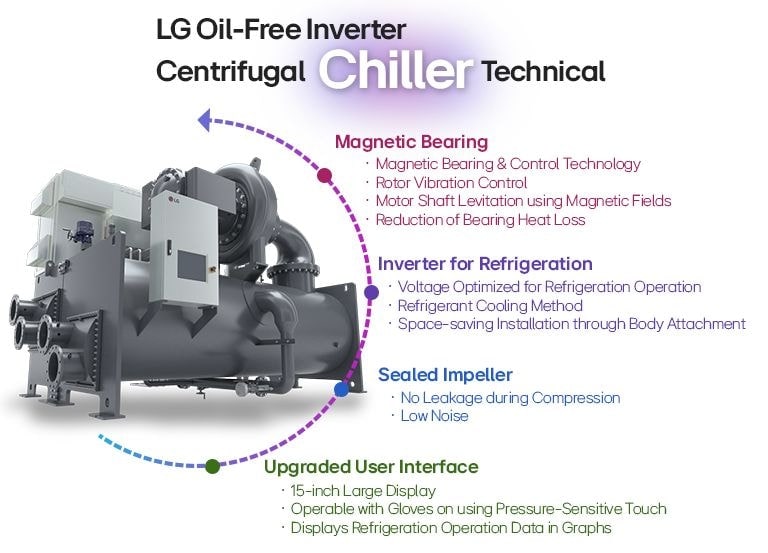 LG Oil-Free Inverter
Centrifugal Chiller Technical

Magnetic Bearing
· Magnetic Bearing & Control Technology
· Rotor Vibration Control
· Motor Shaft Levitation using Magnetic Fields
· Reduction of Bearing Heat Loss

Inverter for Refrigeration
· Voltage Optimized for Refrigeration Operation
· Refrigerant Cooling Method
· Space-saving Installation through Body Attachment

Sealed Impeller
· No Leakage during Compression
· Low Noise

Upgraded User Interface
· 15-inch Large Display
· Operable with Gloves on using Pressure-Sensitive Touch
· Displays Refrigeration Operation Data in Graphs

LG